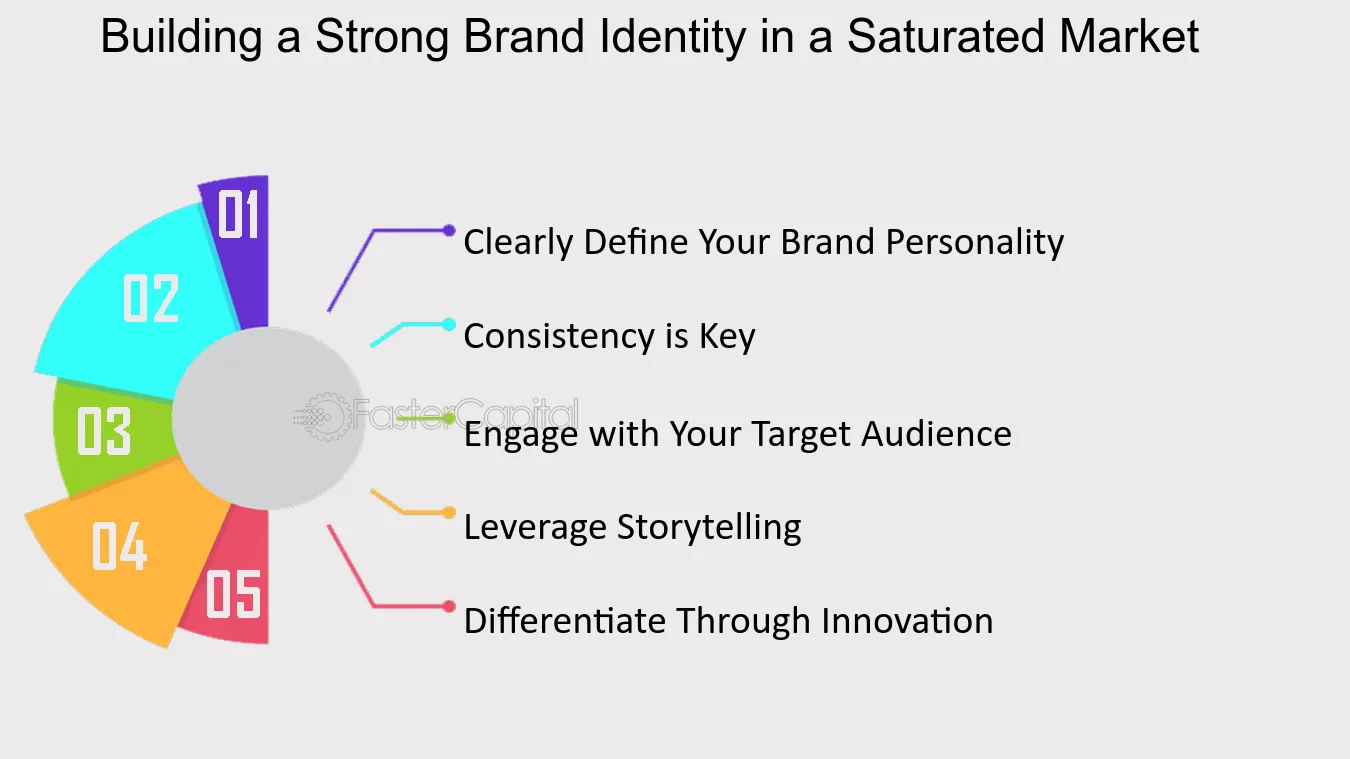 Building a Strong Brand Identity in a Saturated Market

01

02

03

04

05

Clearly Define Your Brand Personality

Consistency is Key

Engage with Your Target Audience

Leverage Storytelling

Differentiate Through Innovation

FasterCapital